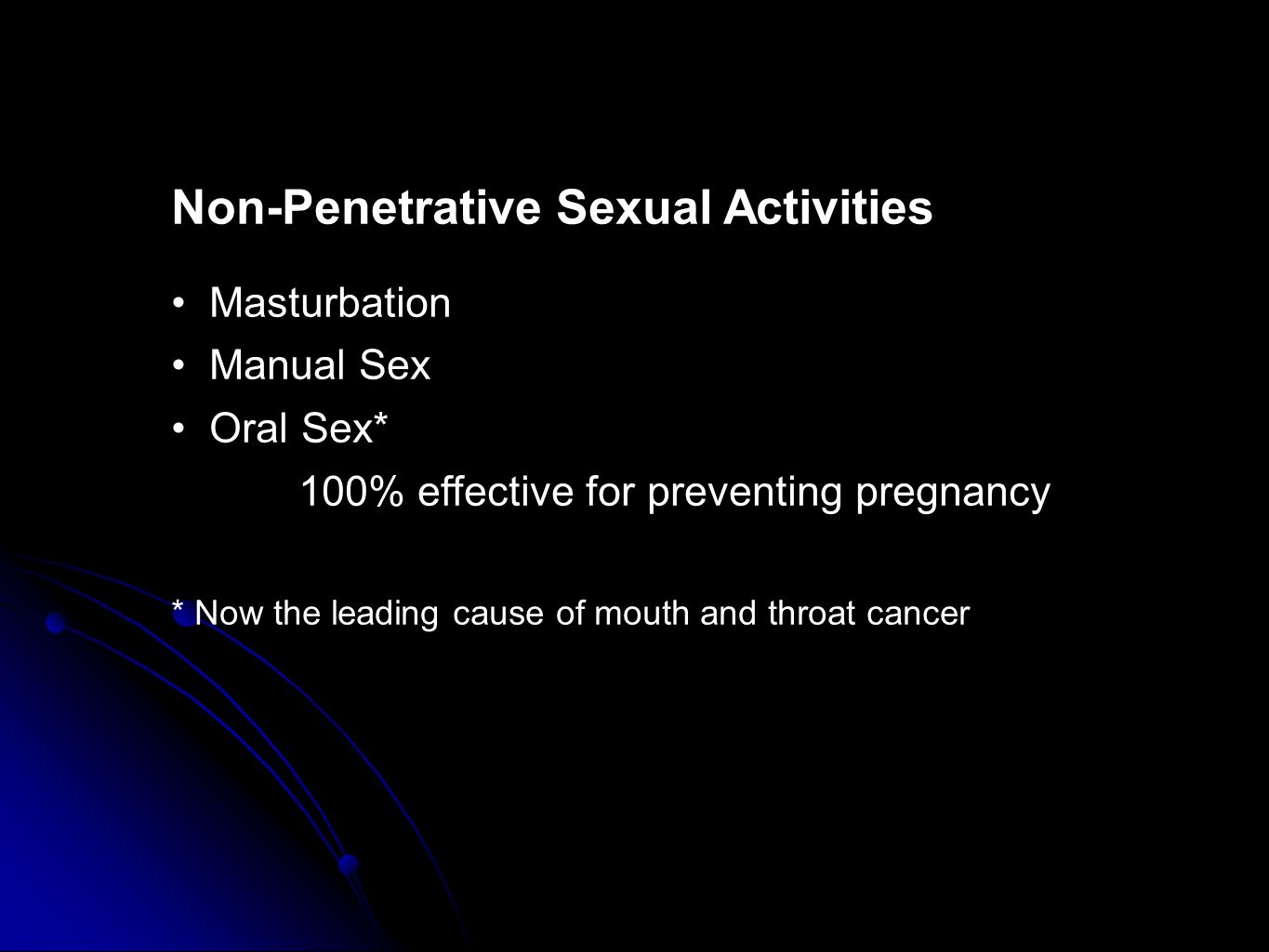 Non-Penetrative Sexual Activities

• Masturbation
• Manual Sex
• Oral Sex*

100% effective for preventing pregnancy

* Now the leading cause of mouth and throat cancer